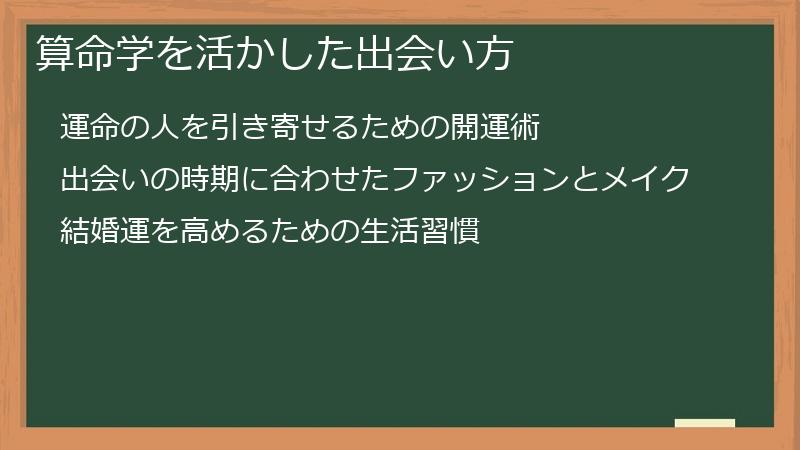 算命学を活かした出会い方

運命の人を引き寄せるための開運術

出会いの時期に合わせたファッションとメイク

結婚運を高めるための生活習慣